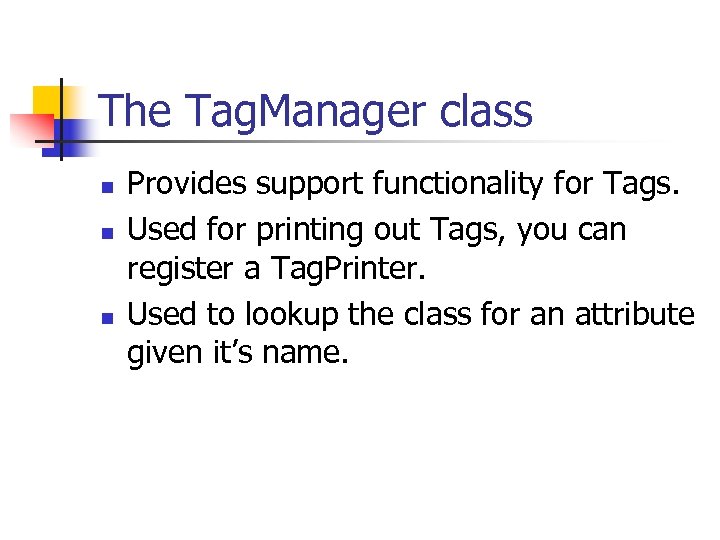 The TagManager class

- Provides support functionality for Tags.
- Used for printing out Tags, you can register a TagPrinter.
- Used to lookup the class for an attribute given it’s name.